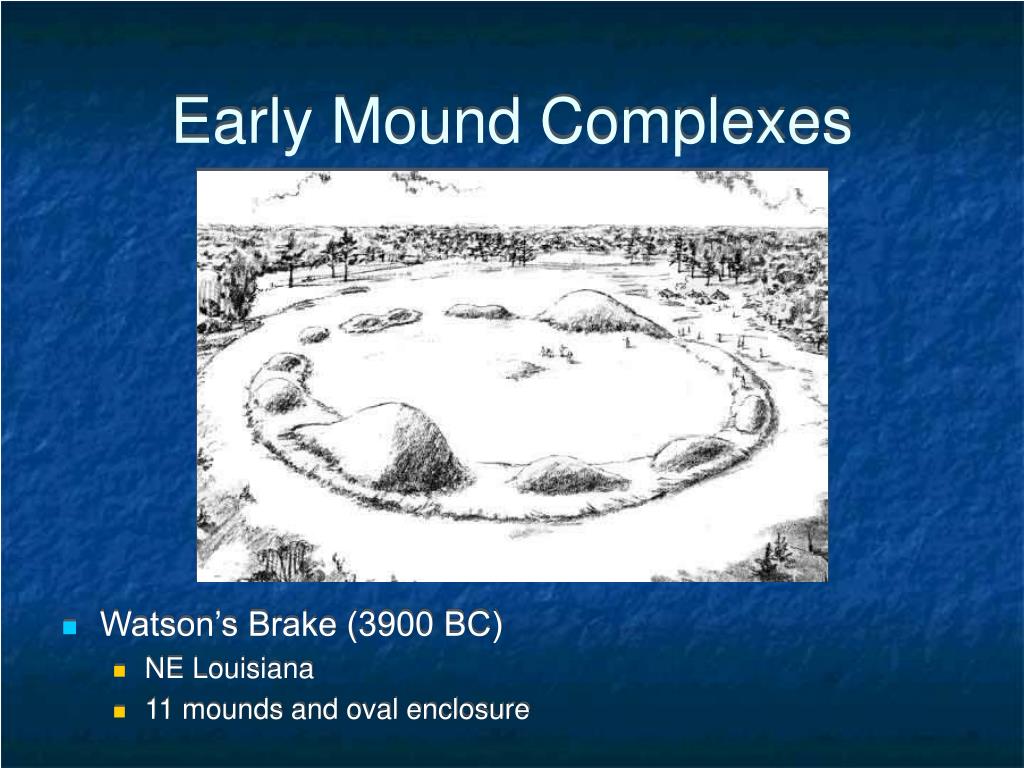 Early Mound Complexes

Watson’s Brake (3900 BC)
NE Louisiana
11 mounds and oval enclosure